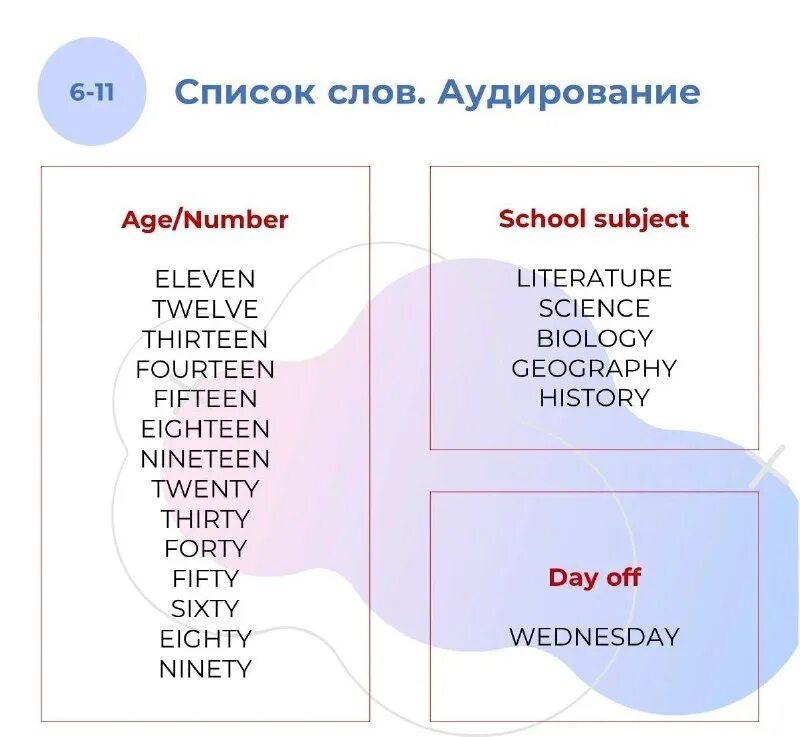 6-11

Список слов. Аудирование

Age/Number

ELEVEN
TWELVE
THIRTEEN
FOURTEEN
FIFTEEN
EIGHTEEN
NINETEEN
TWENTY
THIRTY
FORTY
FIFTY
SIXTY
EIGHTY
NINETY

School subject

LITERATURE
SCIENCE
BIOLOGY
GEOGRAPHY
HISTORY

Day off

WEDNESDAY